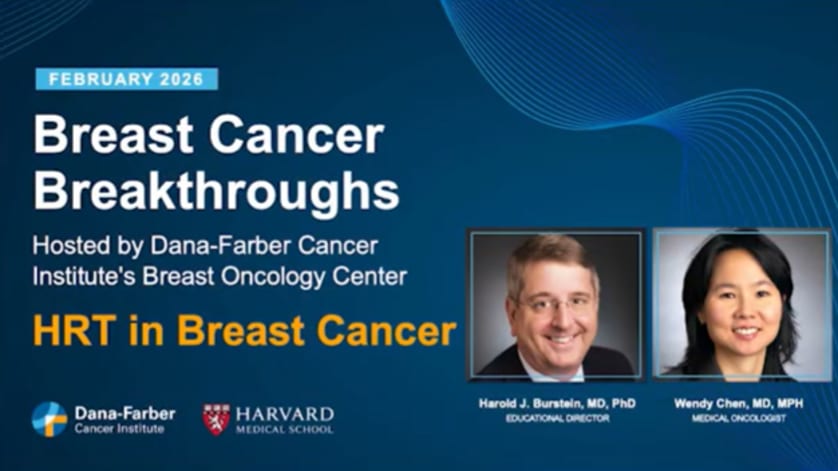 FEBRUARY 2026

Breast Cancer Breakthroughs

Hosted by Dana-Farber Cancer Institute's Breast Oncology Center

HRT in Breast Cancer

Dana-Farber Cancer Institute

HARVARD MEDICAL SCHOOL

Harold J. Burstein, MD, PhD
EDUCATIONAL DIRECTOR

Wendy Chen, MD, MPH
MEDICAL ONCOLOGIST